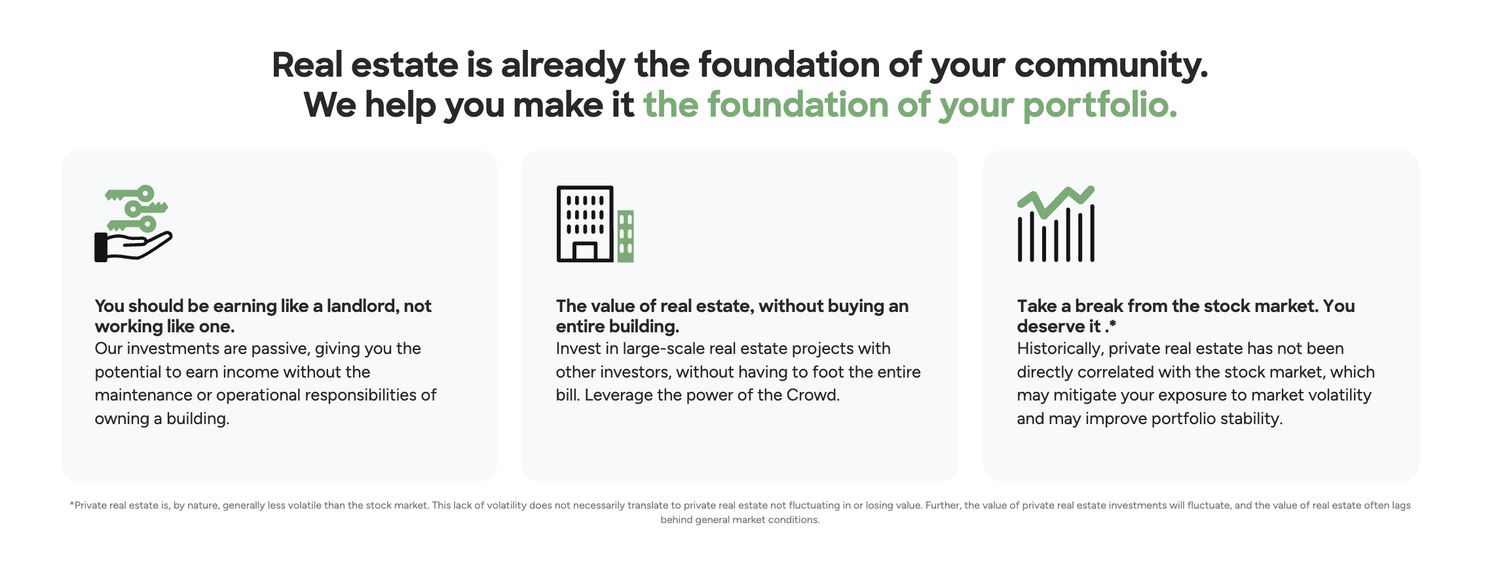 Real estate is already the foundation of your community.
We help you make it the foundation of your portfolio.

You should be earning like a landlord, not working like one.
Our investments are passive, giving you the potential to earn income without the maintenance or operational responsibilities of owning a building.

The value of real estate, without buying an entire building.
Invest in large-scale real estate projects with other investors, without having to foot the entire bill. Leverage the power of the Crowd.

Take a break from the stock market. You deserve it .*
Historically, private real estate has not been directly correlated with the stock market, which may mitigate your exposure to market volatility and may improve portfolio stability.

*Private real estate is, by nature, generally less volatile than the stock market. This lack of volatility does not necessarily translate to private real estate not fluctuating in or losing value. Further, the value of private real estate investments will fluctuate, and the value of real estate often lags behind general market conditions.